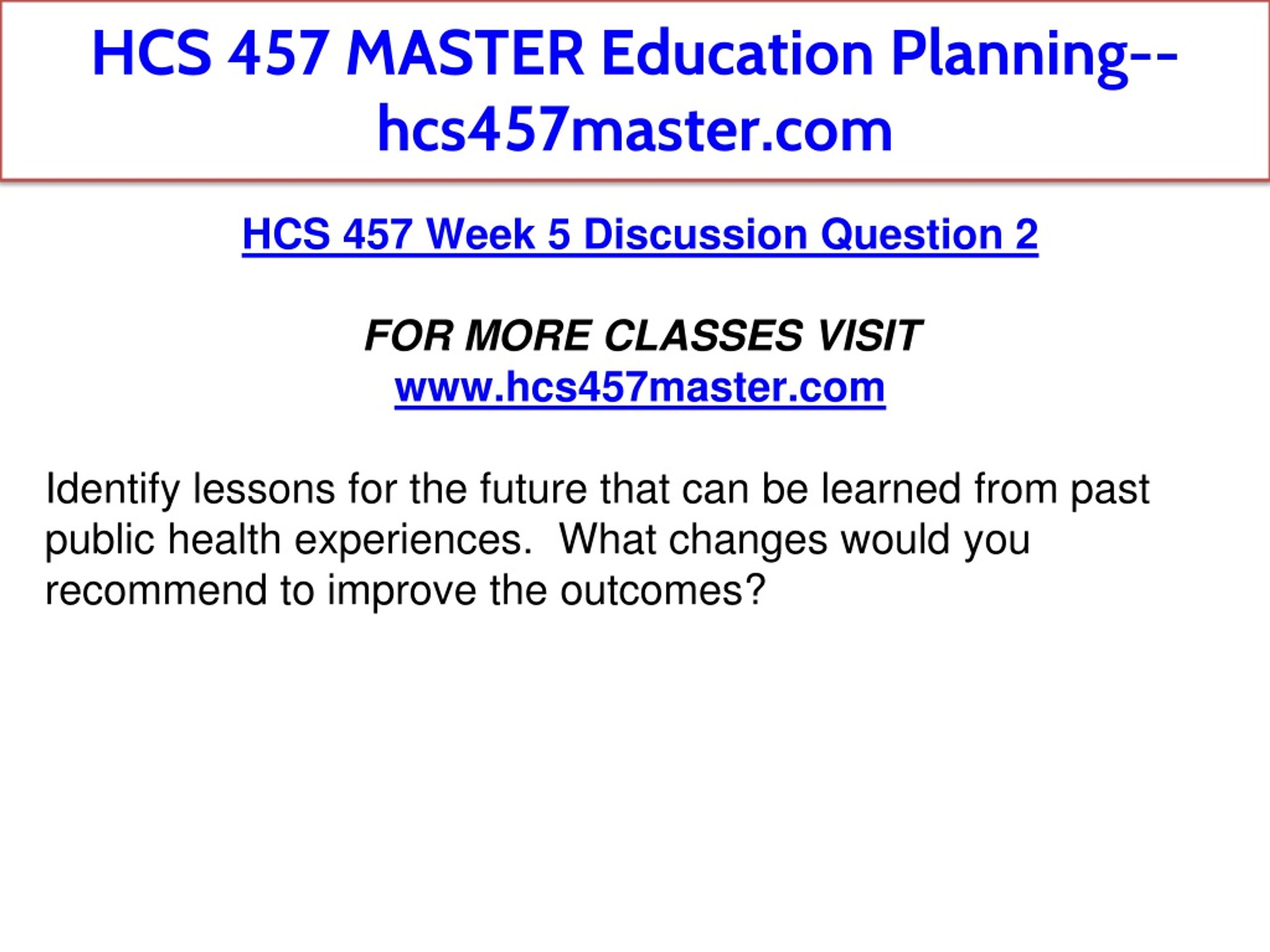 HCS 457 MASTER Education Planning--hcs457master.com

HCS 457 Week 5 Discussion Question 2

FOR MORE CLASSES VISIT
www.hcs457master.com

Identify lessons for the future that can be learned from past public health experiences.  What changes would you recommend to improve the outcomes?